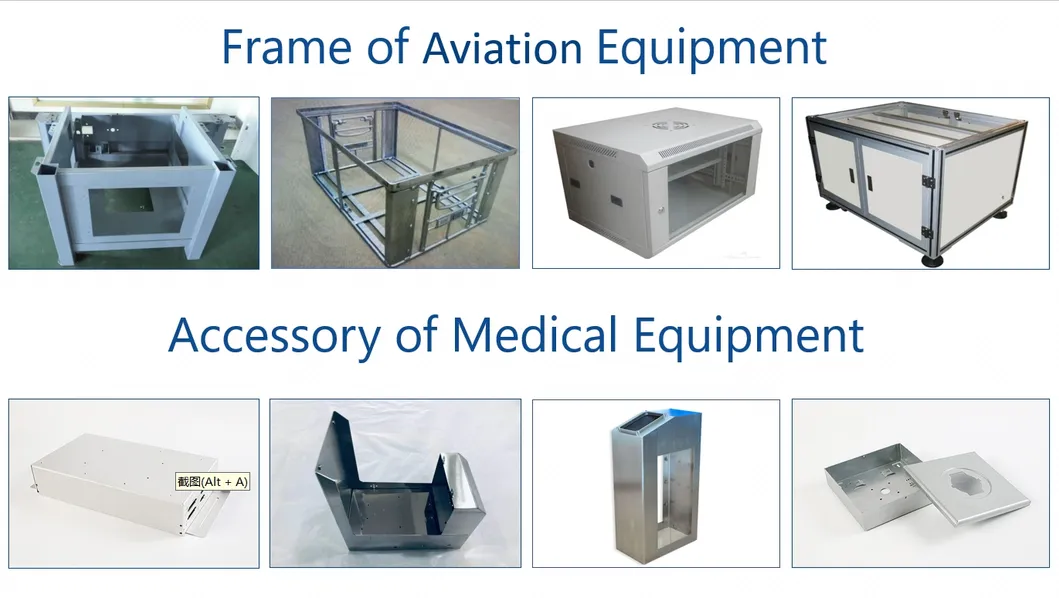 Frame of Aviation Equipment

Accessory of Medical Equipment

截图(Alt + A)